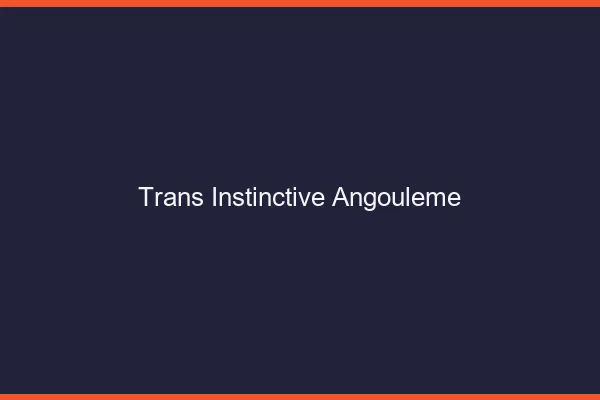 Trans Instinctive Angouleme